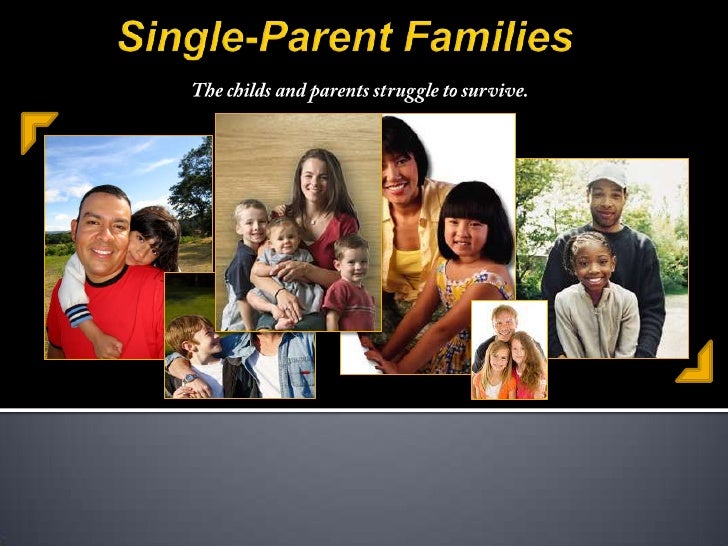 Single-Parent Families

The childs and parents struggle to survive.